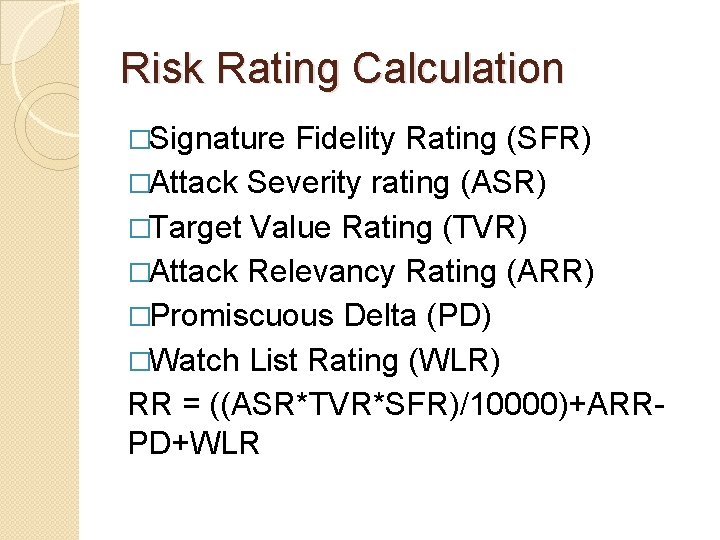 Risk Rating Calculation

□Signature Fidelity Rating (SFR)
□Attack Severity rating (ASR)
□Target Value Rating (TVR)
□Attack Relevancy Rating (ARR)
□Promiscuous Delta (PD)
□Watch List Rating (WLR)
RR = ((ASR*TVR*SFR)/10000)+ARR-PD+WLR